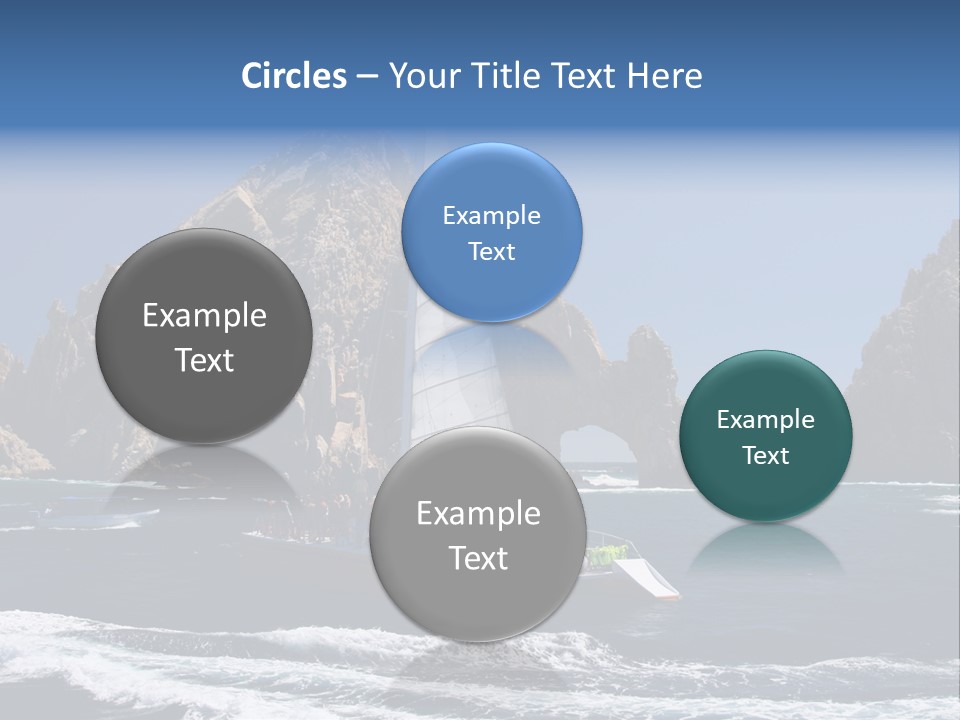 Circles – Your Title Text Here

Example Text

Example Text

Example Text

Example Text